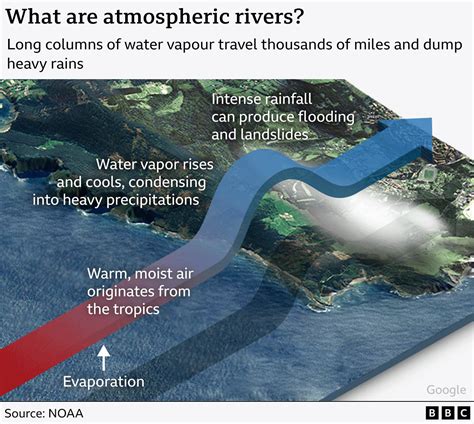 What are atmospheric rivers?

Long columns of water vapour travel thousands of miles and dump heavy rains

Intense rainfall can produce flooding and landslides

Water vapor rises and cools, condensing into heavy precipitations

Warm, moist air originates from the tropics

Evaporation

Google

Source: NOAA

BBC